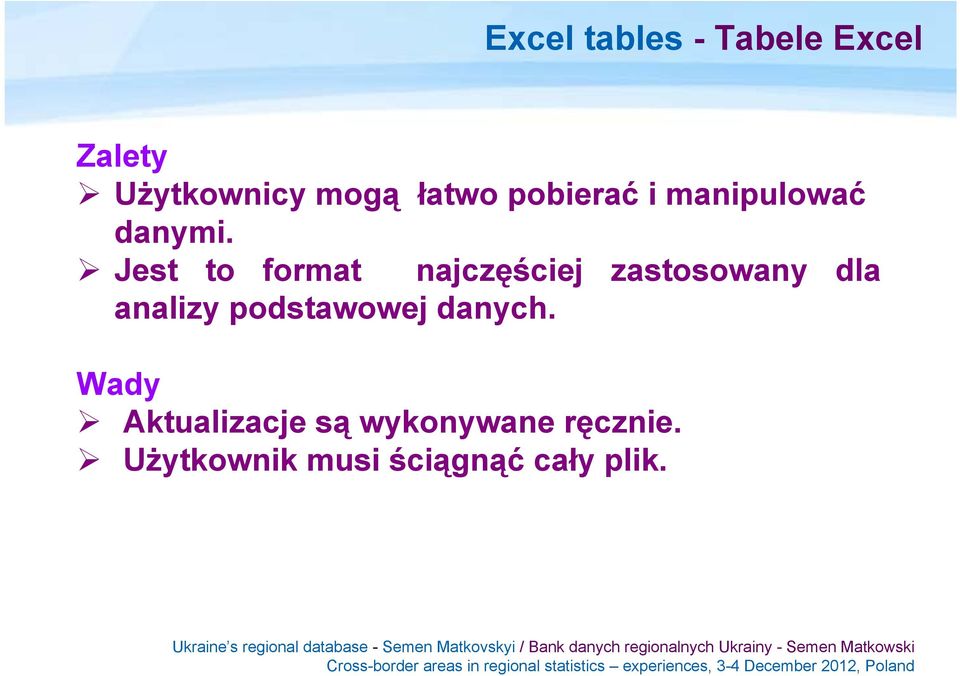 Excel tables - Tabele Excel

Zalety
➢ Użytkownicy mogą łatwo pobierać i manipulować danymi.
➢ Jest to format najczęściej zastosowany dla analizy podstawowej danych.

Wady
➢ Aktualizacje są wykonywane ręcznie.
➢ Użytkownik musi ściągnąć cały plik.

Ukraine's regional database - Semen Matkovskyi / Bank danych regionalnych Ukrainy - Semen Matkowski
Cross-border areas in regional statistics – experiences, 3-4 December 2012, Poland